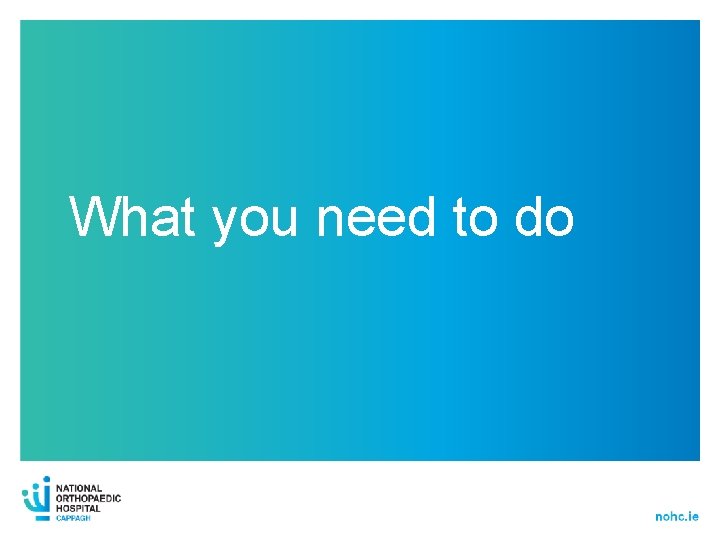 What you need to do

NATIONAL ORTHOPAEDIC HOSPITAL CAPPAGH

nohc.ie